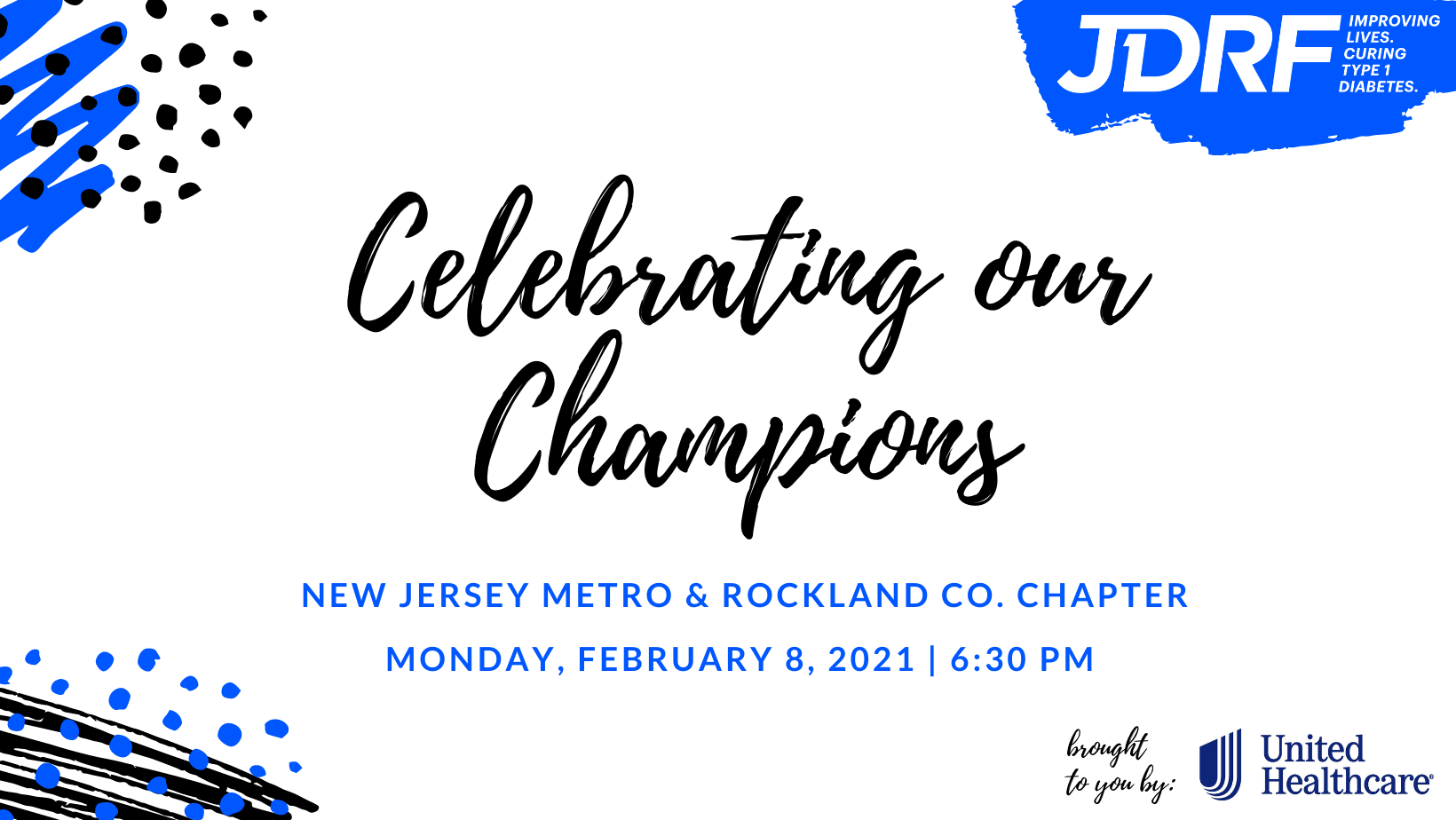 JDRF IMPROVING LIVES. CURING TYPE 1 DIABETES.

Celebrating our Champions

NEW JERSEY METRO & ROCKLAND CO. CHAPTER

MONDAY, FEBRUARY 8, 2021 | 6:30 PM

brought to you by:

United Healthcare®